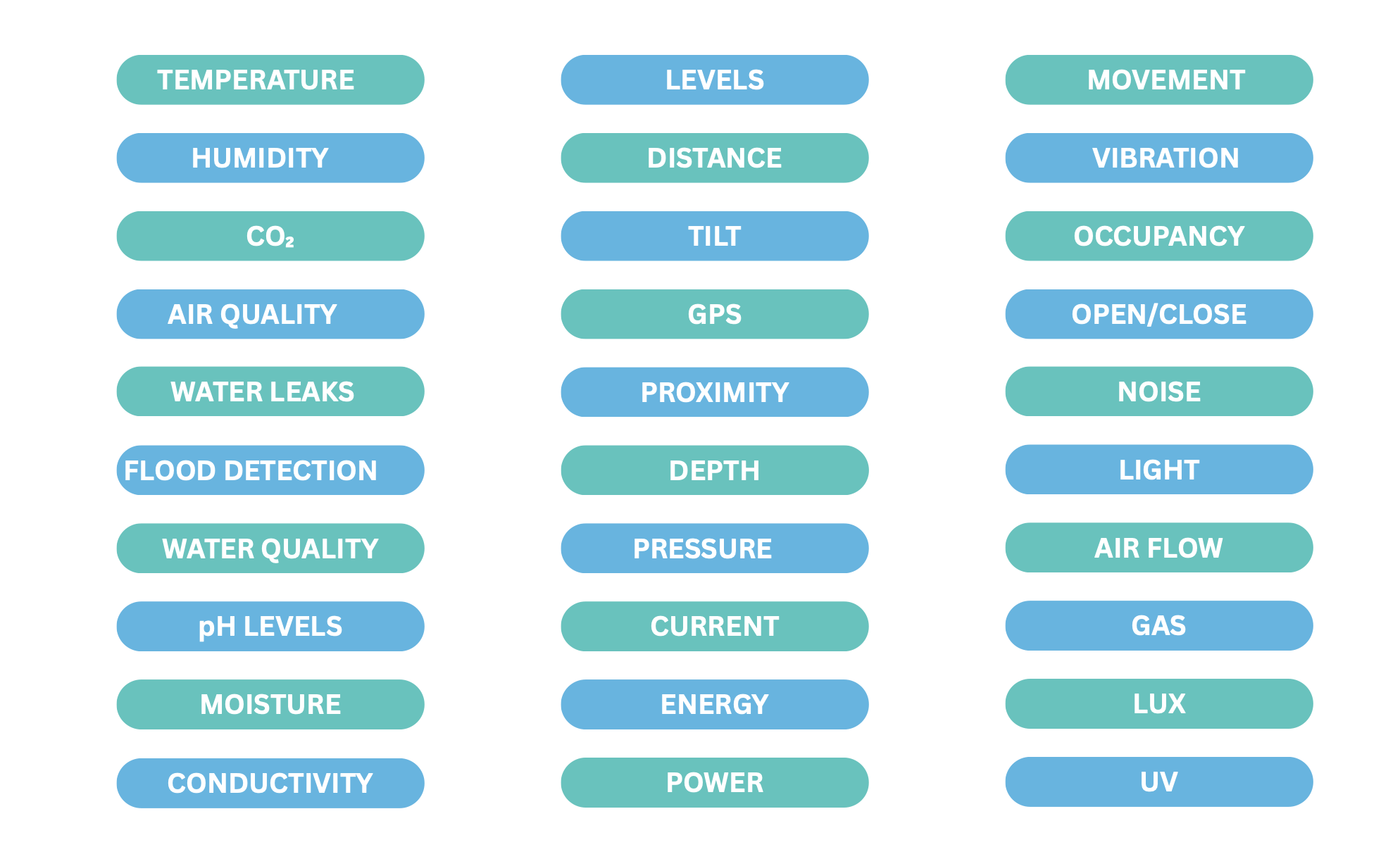 TEMPERATURE
HUMIDITY
$CO_2$
AIR QUALITY
WATER LEAKS
FLOOD DETECTION
WATER QUALITY
pH LEVELS
MOISTURE
CONDUCTIVITY

LEVELS
DISTANCE
TILT
GPS
PROXIMITY
DEPTH
PRESSURE
CURRENT
ENERGY
POWER

MOVEMENT
VIBRATION
OCCUPANCY
OPEN/CLOSE
NOISE
LIGHT
AIR FLOW
GAS
LUX
UV